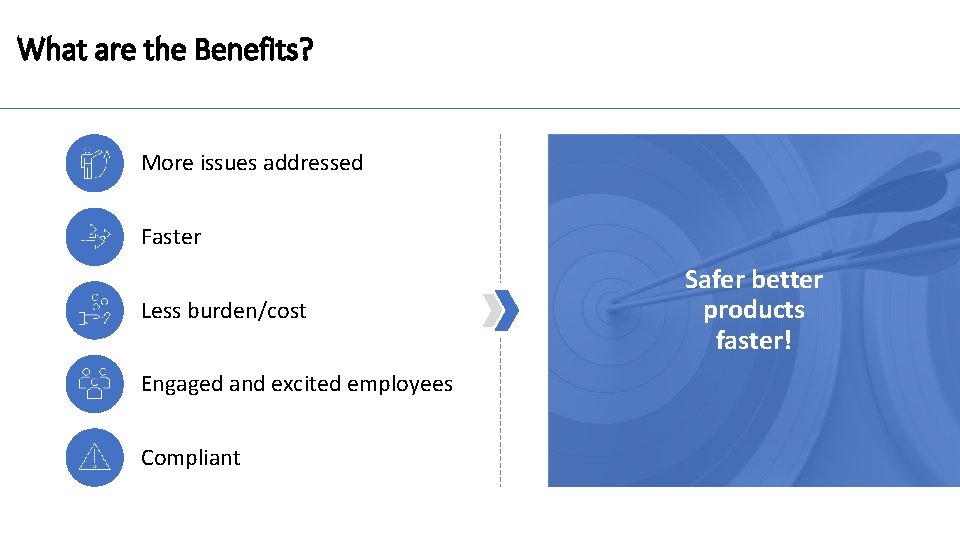 What are the Benefits?

More issues addressed

Faster

Less burden/cost

Engaged and excited employees

Compliant

Safer better products faster!